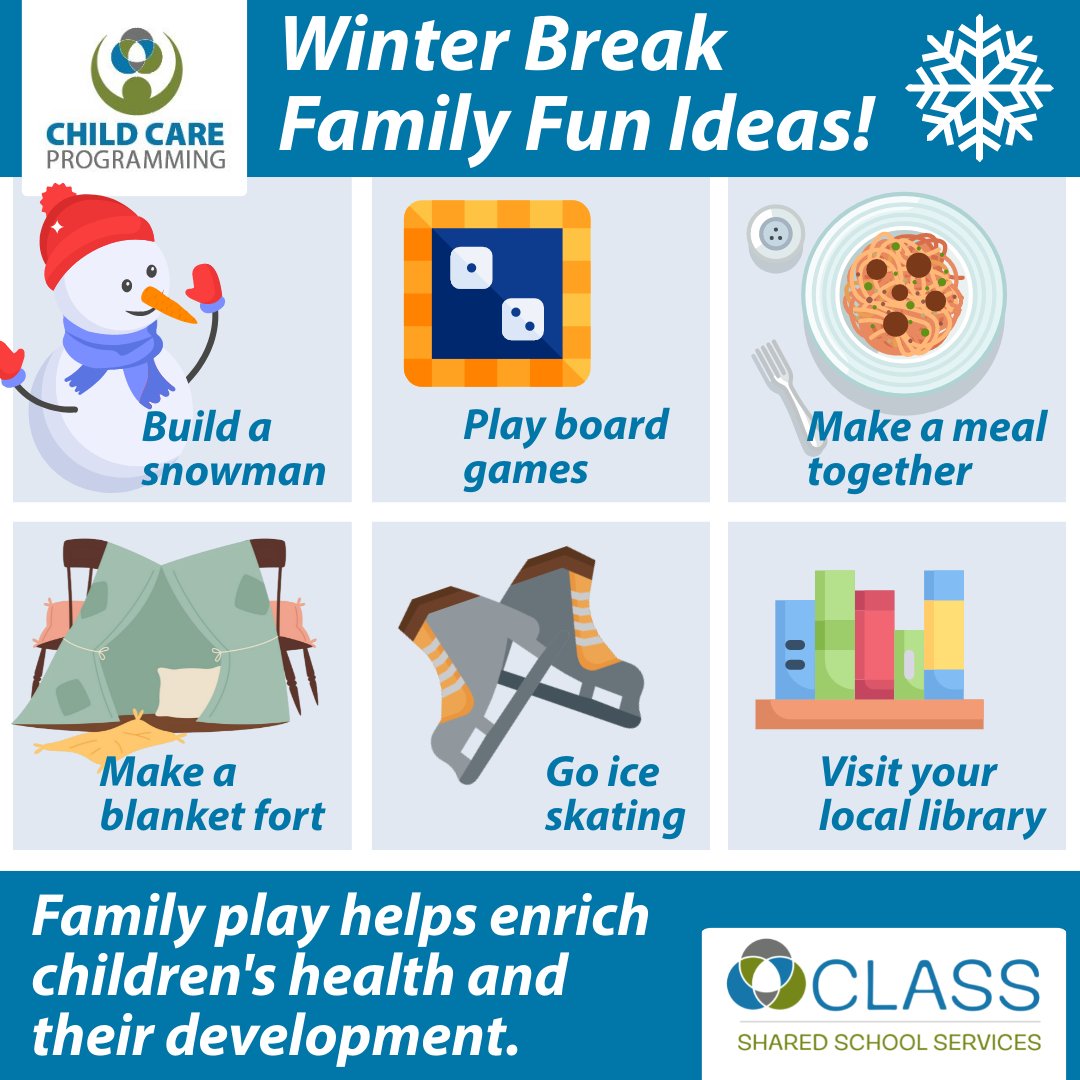 CHILD CARE
PROGRAMMING

Winter Break
Family Fun Ideas!

Build a snowman

Play board games

Make a meal together

Make a blanket fort

Go ice skating

Visit your local library

Family play helps enrich children's health and their development.

CLASS
SHARED SCHOOL SERVICES